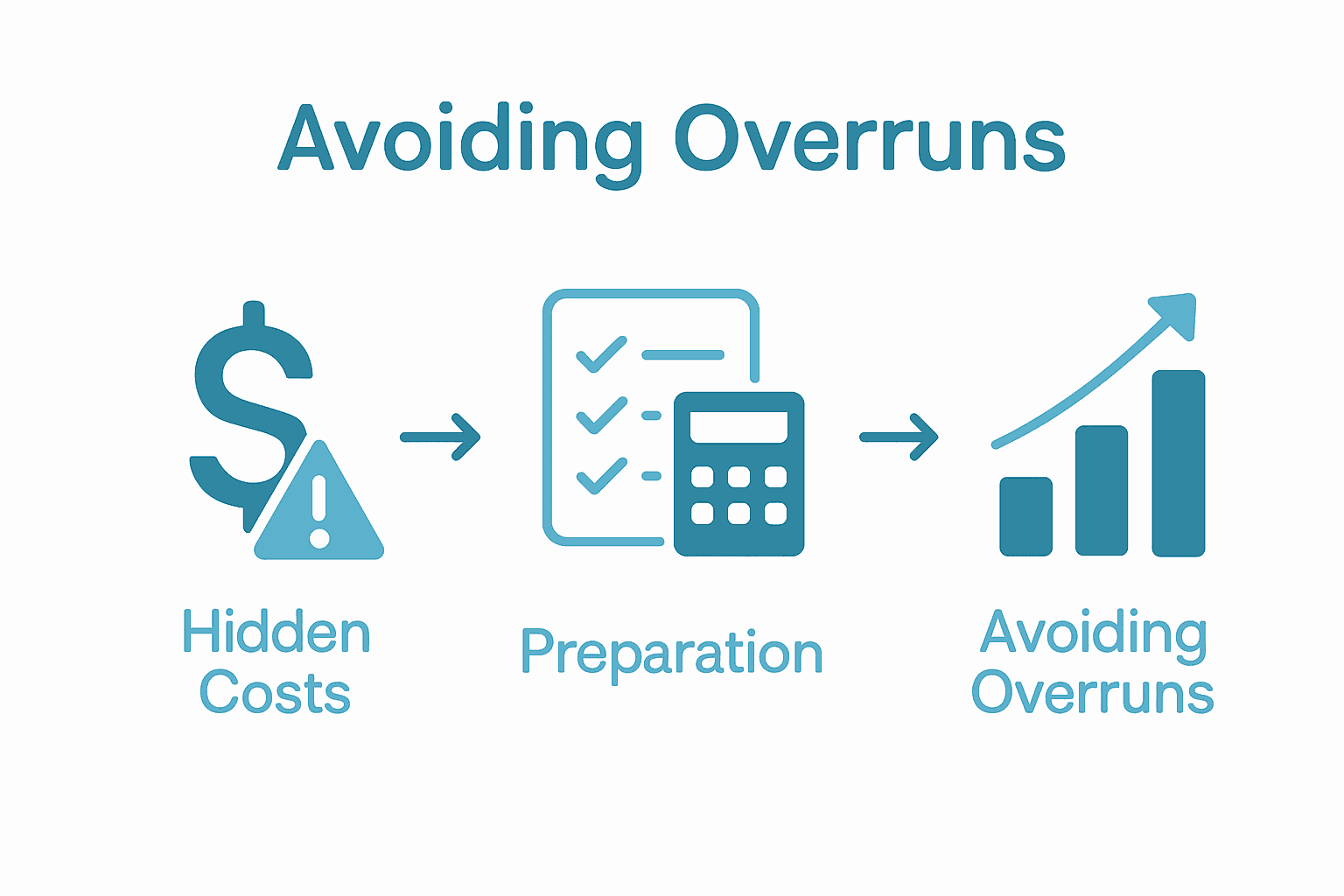 Avoiding Overruns

Hidden Costs

Preparation

Avoiding Overruns